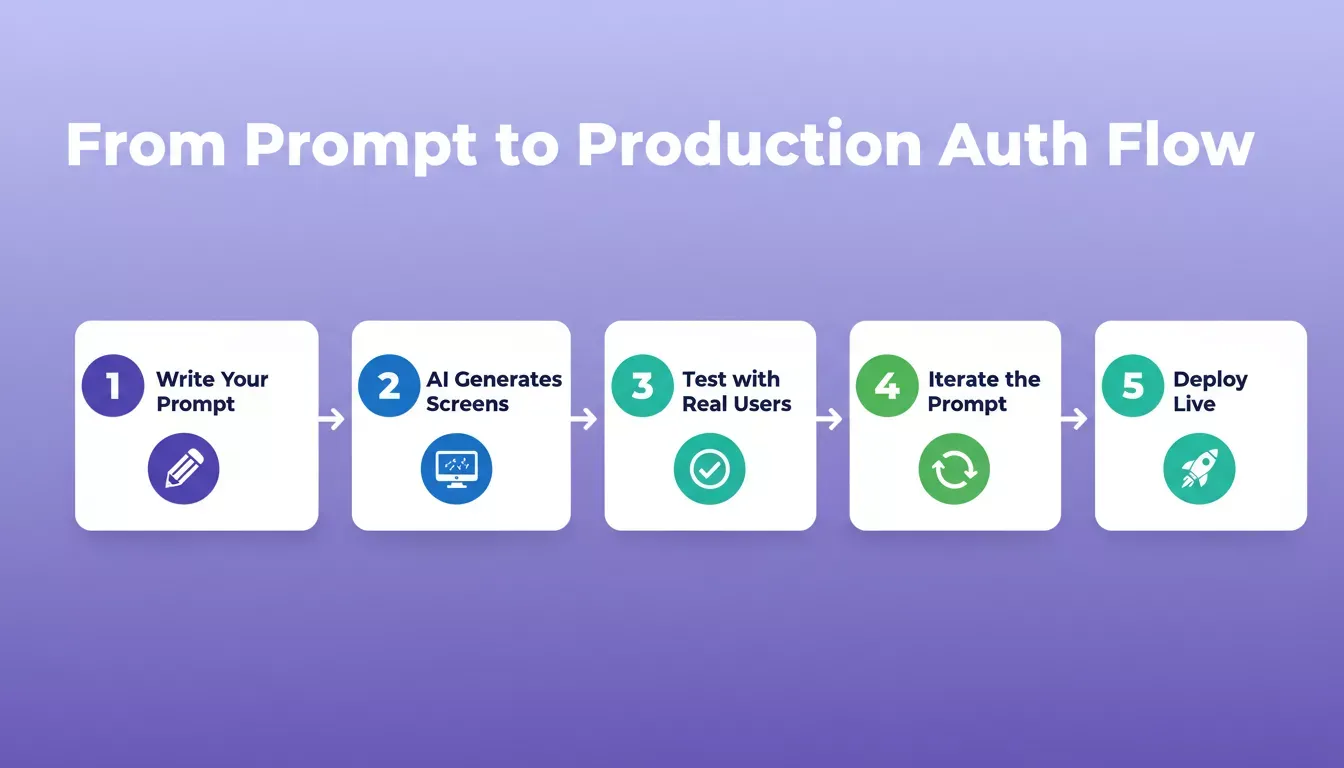 From Prompt to Production Auth Flow

1 Write Your Prompt

2 AI Generates Screens

3 Test with Real Users

4 Iterate the Prompt

5 Deploy Live